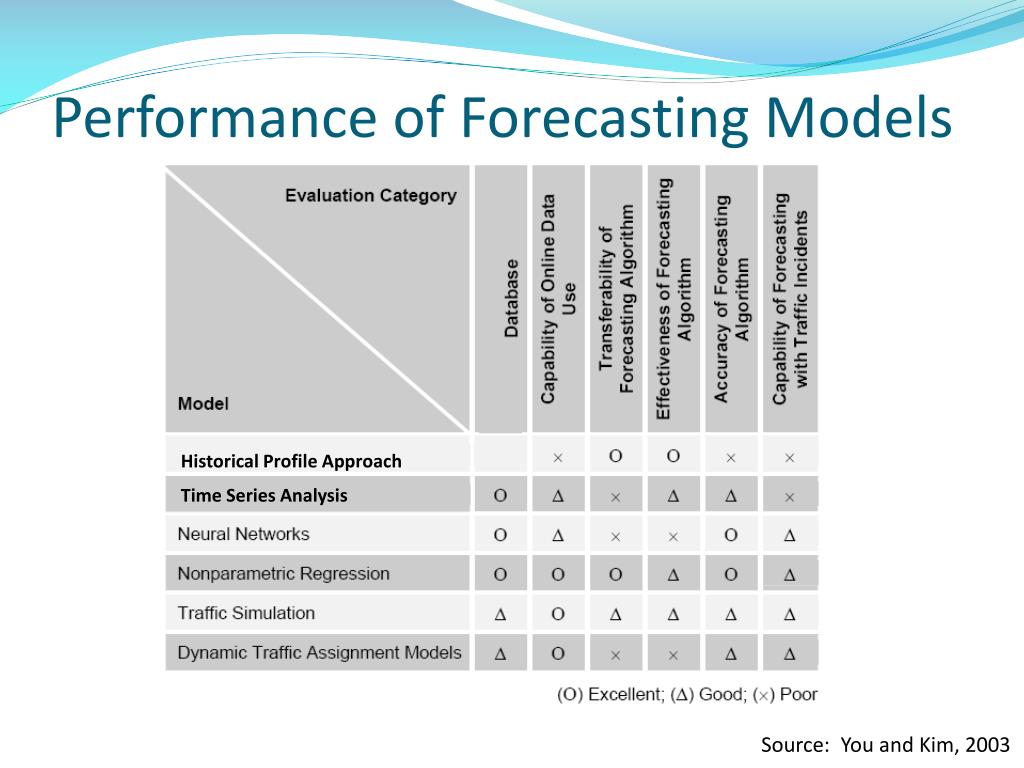 Performance of Forecasting Models

| Evaluation Category / Model | Database | Capability of Online Data Use | Transferability of Forecasting Algorithm | Effectiveness of Forecasting Algorithm | Accuracy of Forecasting Algorithm | Capability of Forecasting with Traffic Incidents |
|---|---|---|---|---|---|---|
| Historical Profile Approach | | × | O | O | × | × |
| Time Series Analysis | O | Δ | × | Δ | Δ | × |
| Neural Networks | O | Δ | × | × | O | Δ |
| Nonparametric Regression | O | O | O | Δ | O | Δ |
| Traffic Simulation | Δ | O | Δ | Δ | Δ | Δ |
| Dynamic Traffic Assignment Models | Δ | O | × | × | Δ | Δ |

(O) Excellent; (Δ) Good; (×) Poor

Source: You and Kim, 2003